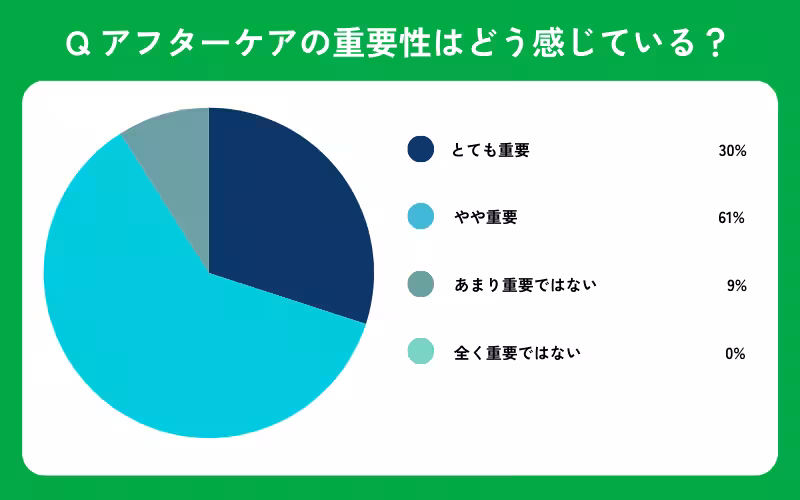 Q アフターケアの重要性はどう感じている？

とても重要 30%

やや重要 61%

あまり重要ではない 9%

全く重要ではない 0%